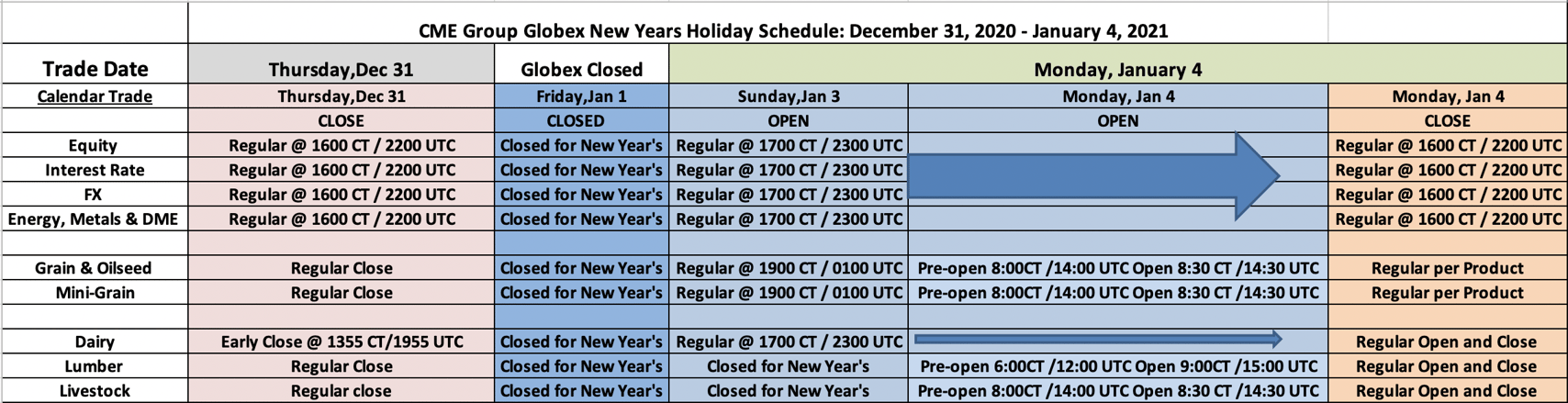 CME Group Globex New Years Holiday Schedule: December 31, 2020 - January 4, 2021

| Trade Date | Thursday,Dec 31 | Globex Closed | Monday, January 4 | | |
|---|---|---|---|---|---|
| Calendar Trade | Thursday,Dec 31 | Friday,Jan 1 | Sunday,Jan 3 | Monday, Jan 4 | Monday, Jan 4 |
| | CLOSE | CLOSED | OPEN | OPEN | CLOSE |
| Equity | Regular @ 1600 CT / 2200 UTC | Closed for New Year's | Regular @ 1700 CT / 2300 UTC | | Regular @ 1600 CT / 2200 UTC |
| Interest Rate | Regular @ 1600 CT / 2200 UTC | Closed for New Year's | Regular @ 1700 CT / 2300 UTC | | Regular @ 1600 CT / 2200 UTC |
| FX | Regular @ 1600 CT / 2200 UTC | Closed for New Year's | Regular @ 1700 CT / 2300 UTC | | Regular @ 1600 CT / 2200 UTC |
| Energy, Metals & DME | Regular @ 1600 CT / 2200 UTC | Closed for New Year's | Regular @ 1700 CT / 2300 UTC | | Regular @ 1600 CT / 2200 UTC |
| | | | | | |
| Grain & Oilseed | Regular Close | Closed for New Year's | Regular @ 1900 CT / 0100 UTC | Pre-open 8:00CT /14:00 UTC Open 8:30 CT /14:30 UTC | Regular per Product |
| Mini-Grain | Regular Close | Closed for New Year's | Regular @ 1900 CT / 0100 UTC | Pre-open 8:00CT /14:00 UTC Open 8:30 CT /14:30 UTC | Regular per Product |
| | | | | | |
| Dairy | Early Close @ 1355 CT/1955 UTC | Closed for New Year's | Regular @ 1700 CT / 2300 UTC | | Regular Open and Close |
| Lumber | Regular Close | Closed for New Year's | Closed for New Year's | Pre-open 6:00CT /12:00 UTC Open 9:00CT /15:00 UTC | Regular Open and Close |
| Livestock | Regular close | Closed for New Year's | Closed for New Year's | Pre-open 8:00CT /14:00 UTC Open 8:30 CT /14:30 UTC | Regular Open and Close |